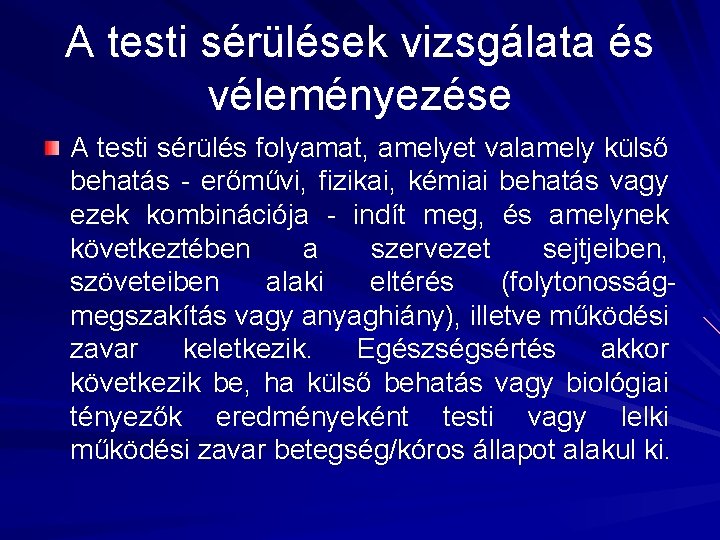 A testi sérülések vizsgálata és véleményezése

A testi sérülés folyamat, amelyet valamely külső behatás - erőművi, fizikai, kémiai behatás vagy ezek kombinációja - indít meg, és amelynek következtében a szervezet sejtjeiben, szöveteiben alaki eltérés (folytonosság-megszakítás vagy anyaghiány), illetve működési zavar keletkezik. Egészségsértés akkor következik be, ha külső behatás vagy biológiai tényezők eredményeként testi vagy lelki működési zavar betegség/kóros állapot alakul ki.